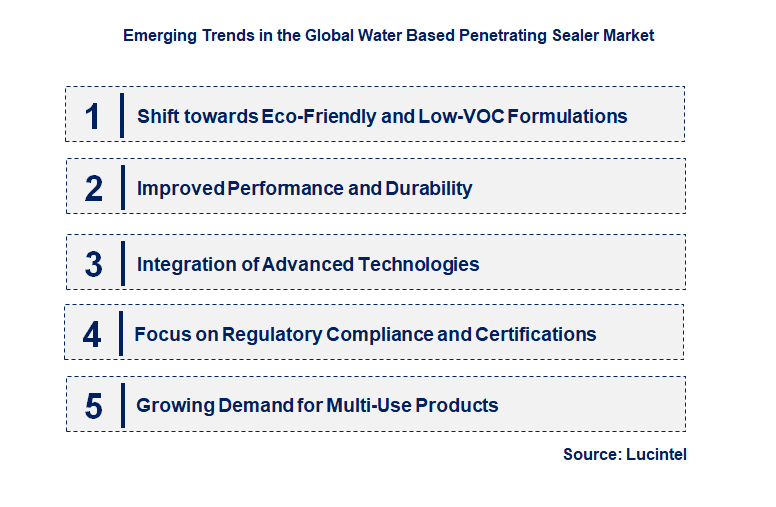 Emerging Trends in the Global Water Based Penetrating Sealer Market

1 Shift towards Eco-Friendly and Low-VOC Formulations

2 Improved Performance and Durability

3 Integration of Advanced Technologies

4 Focus on Regulatory Compliance and Certifications

5 Growing Demand for Multi-Use Products

Source: Lucintel